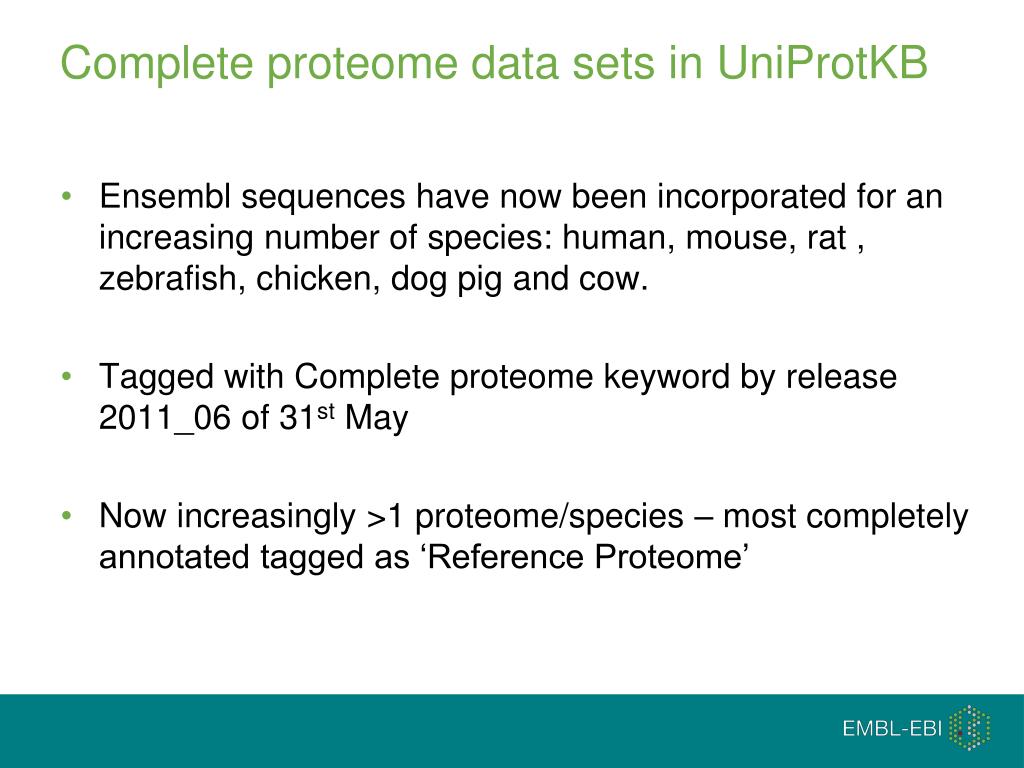 Complete proteome data sets in UniProtKB

• Ensembl sequences have now been incorporated for an increasing number of species: human, mouse, rat , zebrafish, chicken, dog pig and cow.

• Tagged with Complete proteome keyword by release 2011_06 of 31$^{st}$ May

• Now increasingly >1 proteome/species – most completely annotated tagged as ‘Reference Proteome’

EMBL-EBI